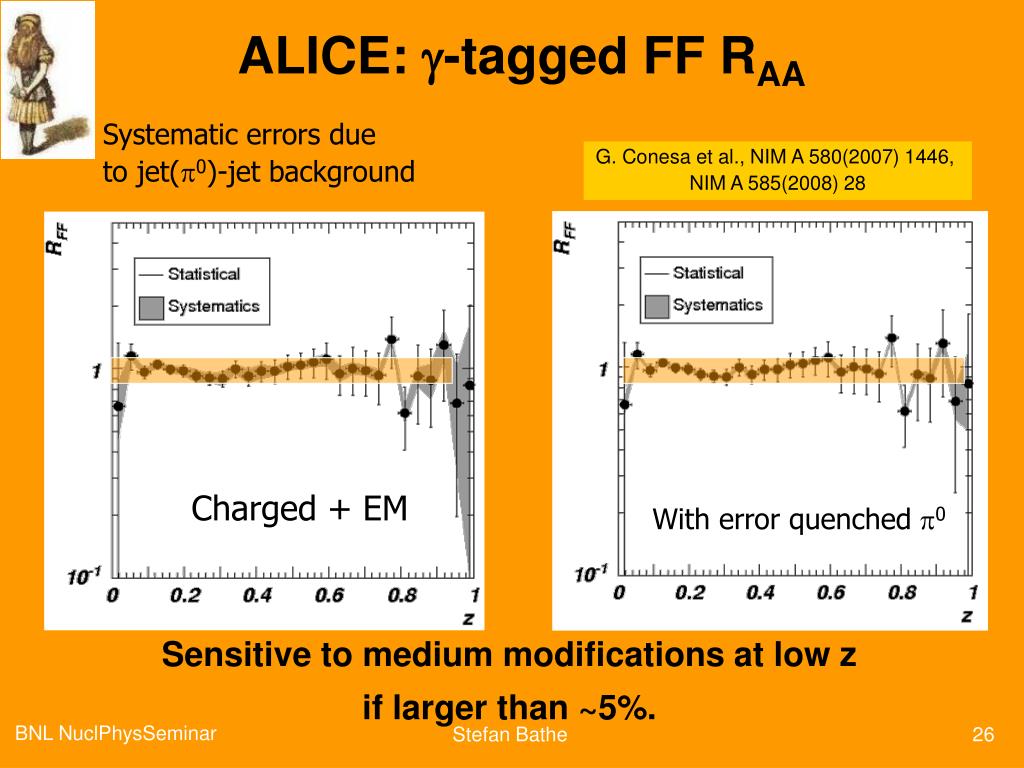 ALICE: $\gamma$-tagged FF $R_{AA}$

Systematic errors due to jet($\pi^0$)-jet background

G. Conesa et al., NIM A 580(2007) 1446, NIM A 585(2008) 28

$R_{FF}$

Statistical

Systematics

1

$10^{-1}$

0 0.2 0.4 0.6 0.8 1

z

Charged + EM

$R_{FF}$

Statistical

Systematics

1

$10^{-1}$

0 0.2 0.4 0.6 0.8 1

z

With error quenched $\pi^0$

Sensitive to medium modifications at low z

if larger than ~5%.

BNL NuclPhysSeminar

Stefan Bathe

26